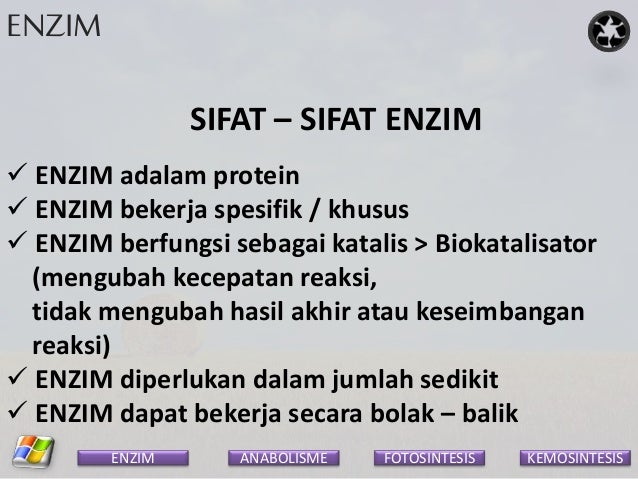 ENZIM

SIFAT – SIFAT ENZIM

✓ ENZIM adalam protein
✓ ENZIM bekerja spesifik / khusus
✓ ENZIM berfungsi sebagai katalis > Biokatalisator (mengubah kecepatan reaksi,
tidak mengubah hasil akhir atau keseimbangan reaksi)
✓ ENZIM diperlukan dalam jumlah sedikit
✓ ENZIM dapat bekerja secara bolak – balik

ENZIM
ANABOLISME
FOTOSINTESIS
KEMOSINTESIS